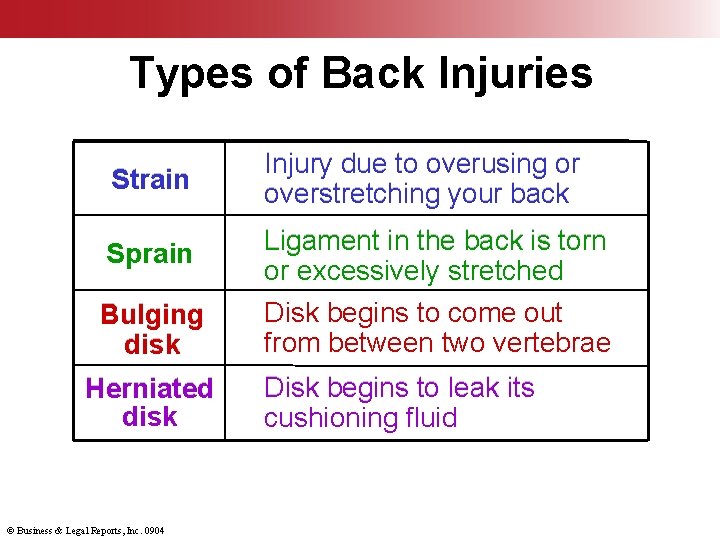 Types of Back Injuries

| | |
|---|---|
| Strain | Injury due to overusing or overstretching your back |
| Sprain | Ligament in the back is torn or excessively stretched |
| Bulging disk | Disk begins to come out from between two vertebrae |
| Herniated disk | Disk begins to leak its cushioning fluid |

© Business & Legal Reports, Inc. 0904